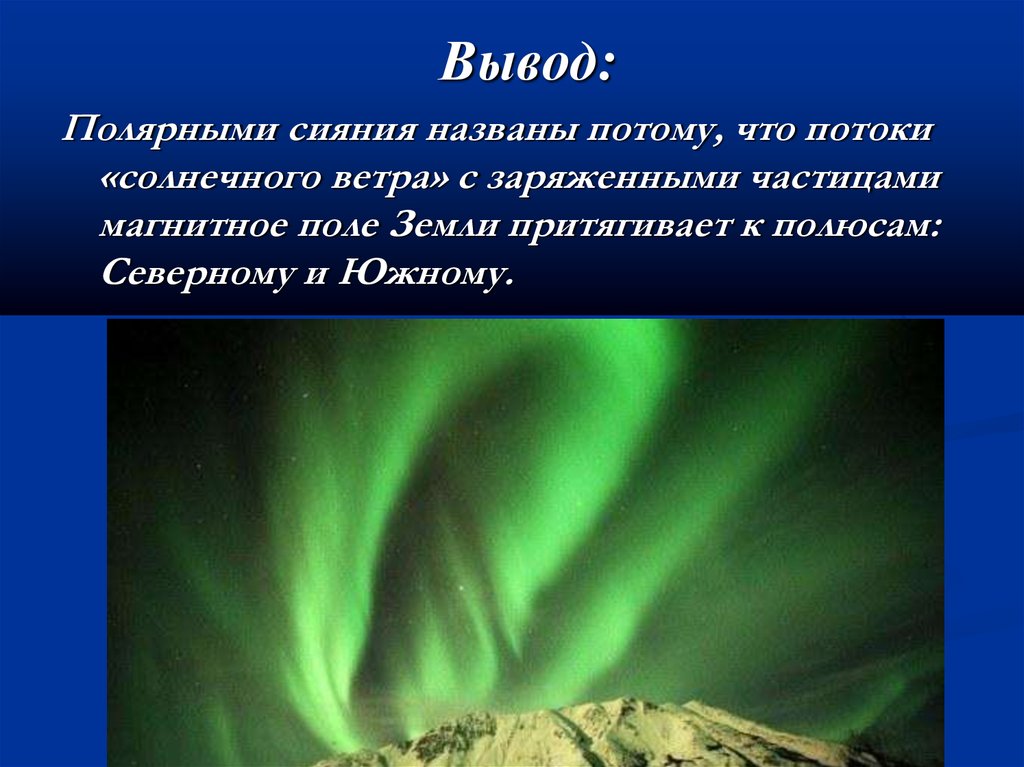 Вывод:

Полярными сияния названы потому, что потоки «солнечного ветра» с заряженными частицами магнитное поле Земли притягивает к полюсам: Северному и Южному.